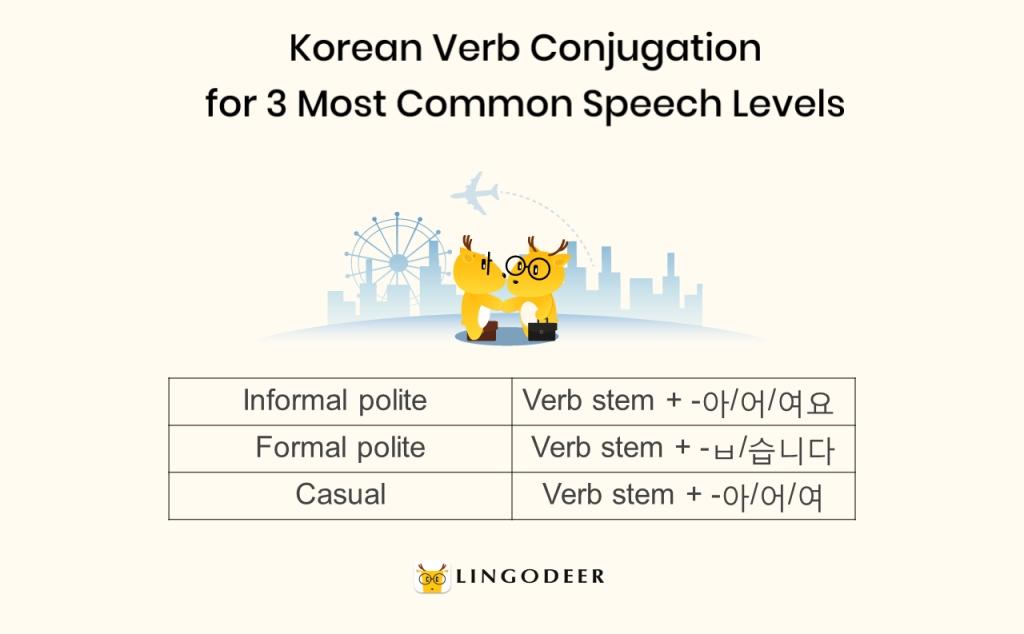 Korean Verb Conjugation for 3 Most Common Speech Levels

| Informal polite | Verb stem + -아/어/여요 |
|---|---|
| Formal polite | Verb stem + -ㅂ/습니다 |
| Casual | Verb stem + -아/어/여 |

LINGODEER